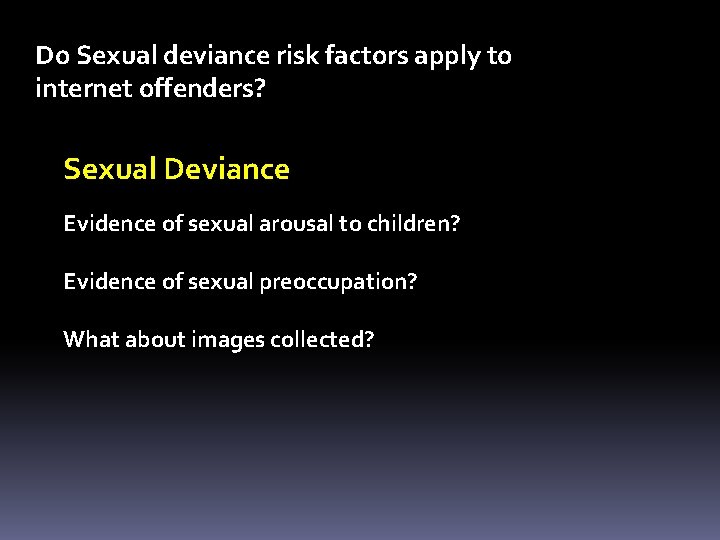 Do Sexual deviance risk factors apply to internet offenders?

Sexual Deviance

Evidence of sexual arousal to children?

Evidence of sexual preoccupation?

What about images collected?